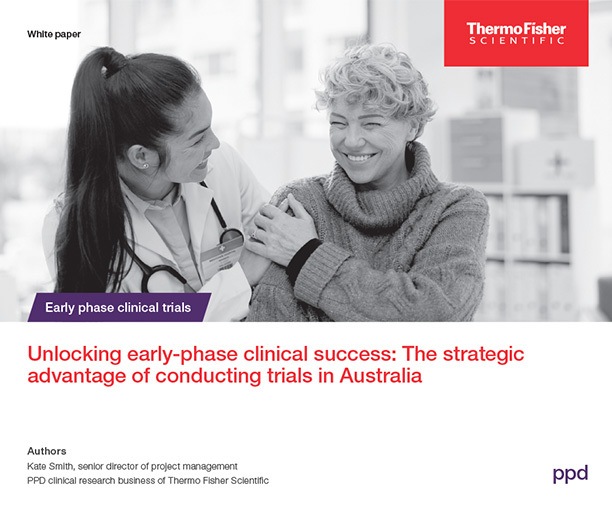 White paper

ThermoFisher SCIENTIFIC

Early phase clinical trials

Unlocking early-phase clinical success: The strategic advantage of conducting trials in Australia

Authors
Kate Smith, senior director of project management
PPD clinical research business of Thermo Fisher Scientific

ppd